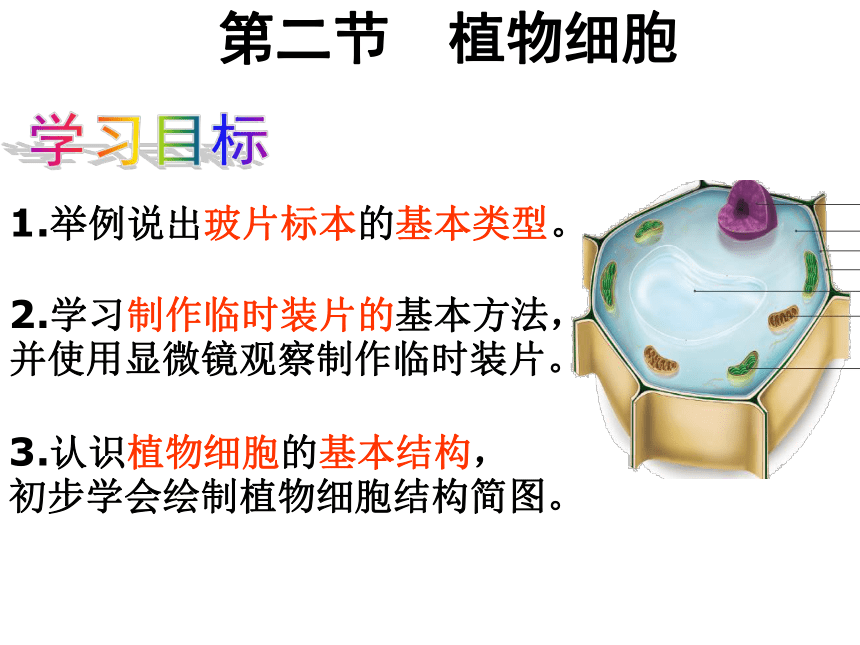 第二节　植物细胞

学习目标

1.举例说出玻片标本的基本类型。

2.学习制作临时装片的基本方法，并使用显微镜观察制作临时装片。

3.认识植物细胞的基本结构，初步学会绘制植物细胞结构简图。